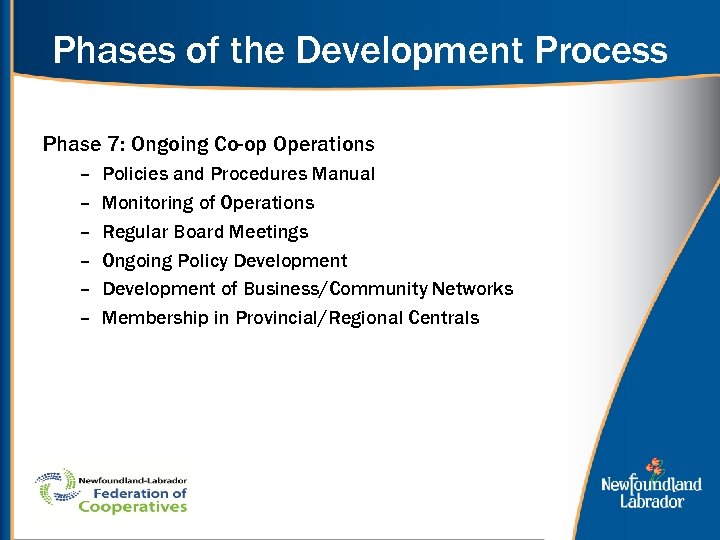 Phases of the Development Process

Phase 7: Ongoing Co-op Operations
– Policies and Procedures Manual
– Monitoring of Operations
– Regular Board Meetings
– Ongoing Policy Development
– Development of Business/Community Networks
– Membership in Provincial/Regional Centrals

Newfoundland-Labrador Federation of Cooperatives

Newfoundland Labrador